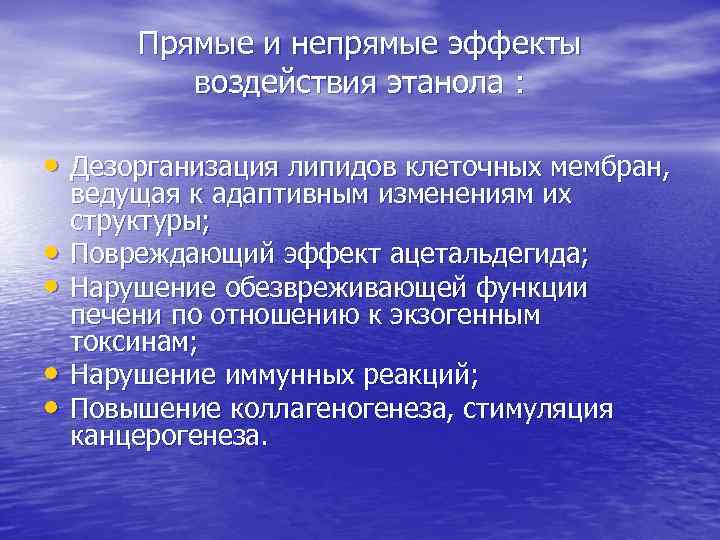 Прямые и непрямые эффекты воздействия этанола :

• Дезорганизация липидов клеточных мембран, ведущая к адаптивным изменениям их структуры;
• Повреждающий эффект ацетальдегида;
• Нарушение обезвреживающей функции печени по отношению к экзогенным токсинам;
• Нарушение иммунных реакций;
• Повышение коллагеногенеза, стимуляция канцерогенеза.